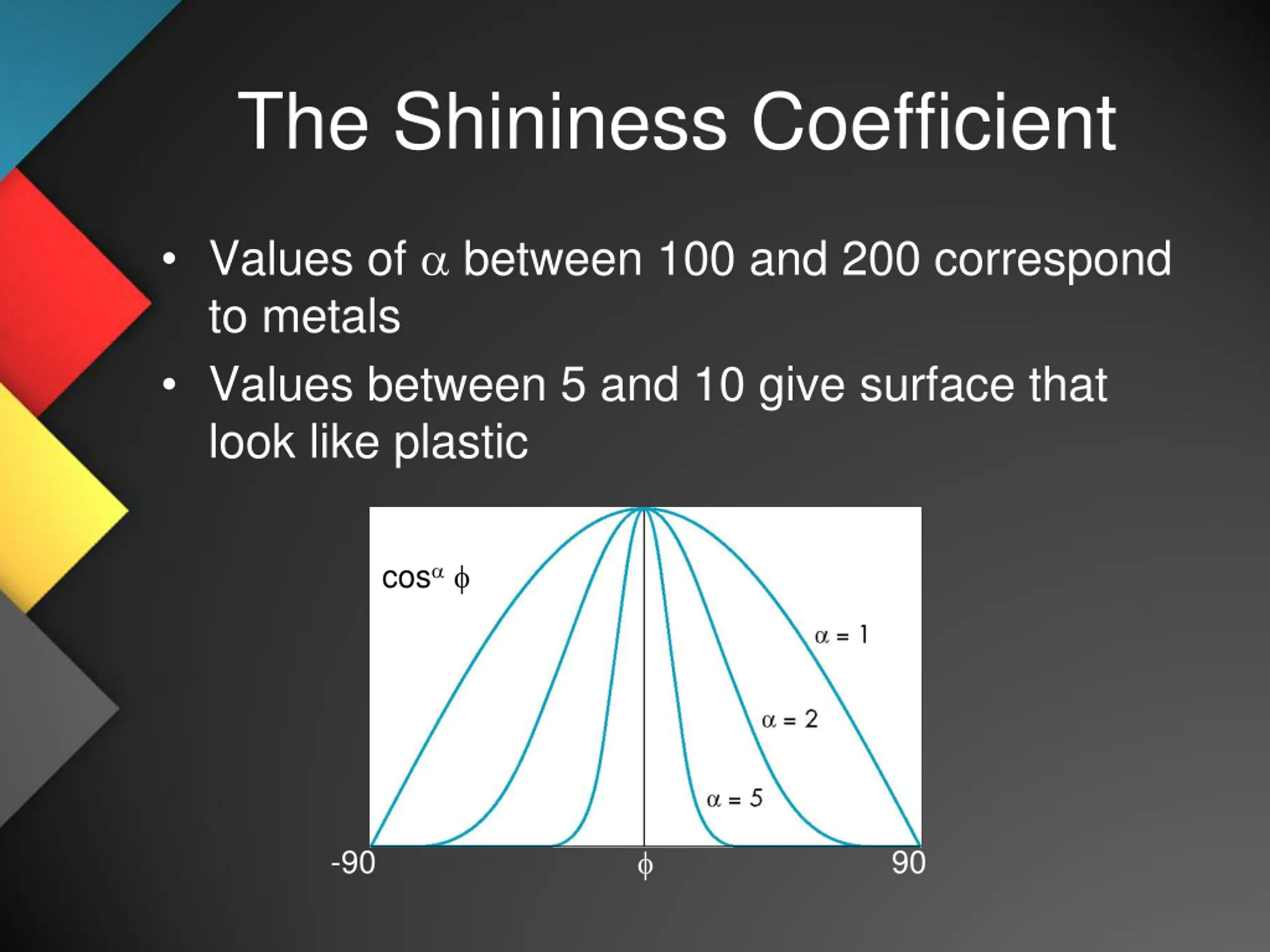 The Shininess Coefficient

• Values of $\alpha$ between 100 and 200 correspond to metals
• Values between 5 and 10 give surface that look like plastic

$\cos^{\alpha} \phi$

$\alpha = 1$

$\alpha = 2$

$\alpha = 5$

-90

$\phi$

90